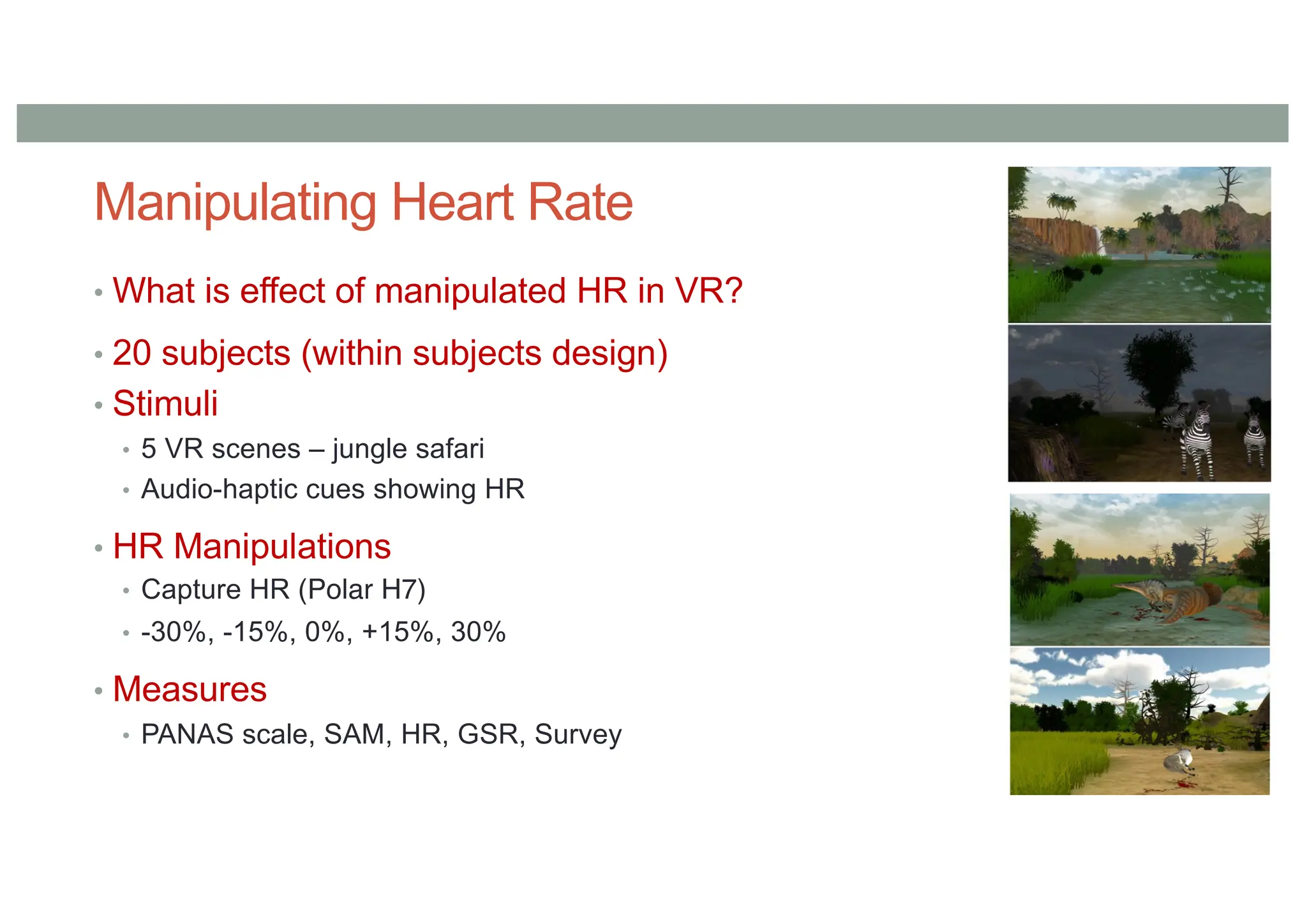 Manipulating Heart Rate

• What is effect of manipulated HR in VR?
• 20 subjects (within subjects design)
• Stimuli
  • 5 VR scenes – jungle safari
  • Audio-haptic cues showing HR
• HR Manipulations
  • Capture HR (Polar H7)
  • -30%, -15%, 0%, +15%, 30%
• Measures
  • PANAS scale, SAM, HR, GSR, Survey